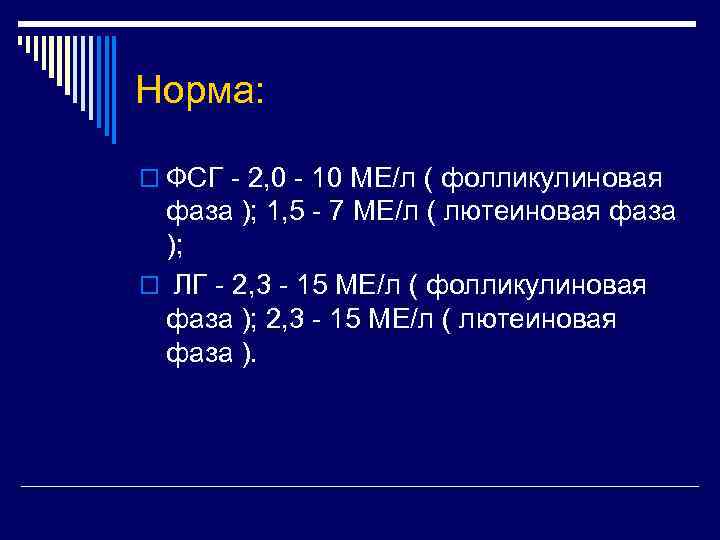 Норма:

ФСГ - 2,0 - 10 МЕ/л ( фолликулиновая фаза ); 1,5 - 7 МЕ/л ( лютеиновая фаза );

ЛГ - 2,3 - 15 МЕ/л ( фолликулиновая фаза ); 2,3 - 15 МЕ/л ( лютеиновая фаза ).